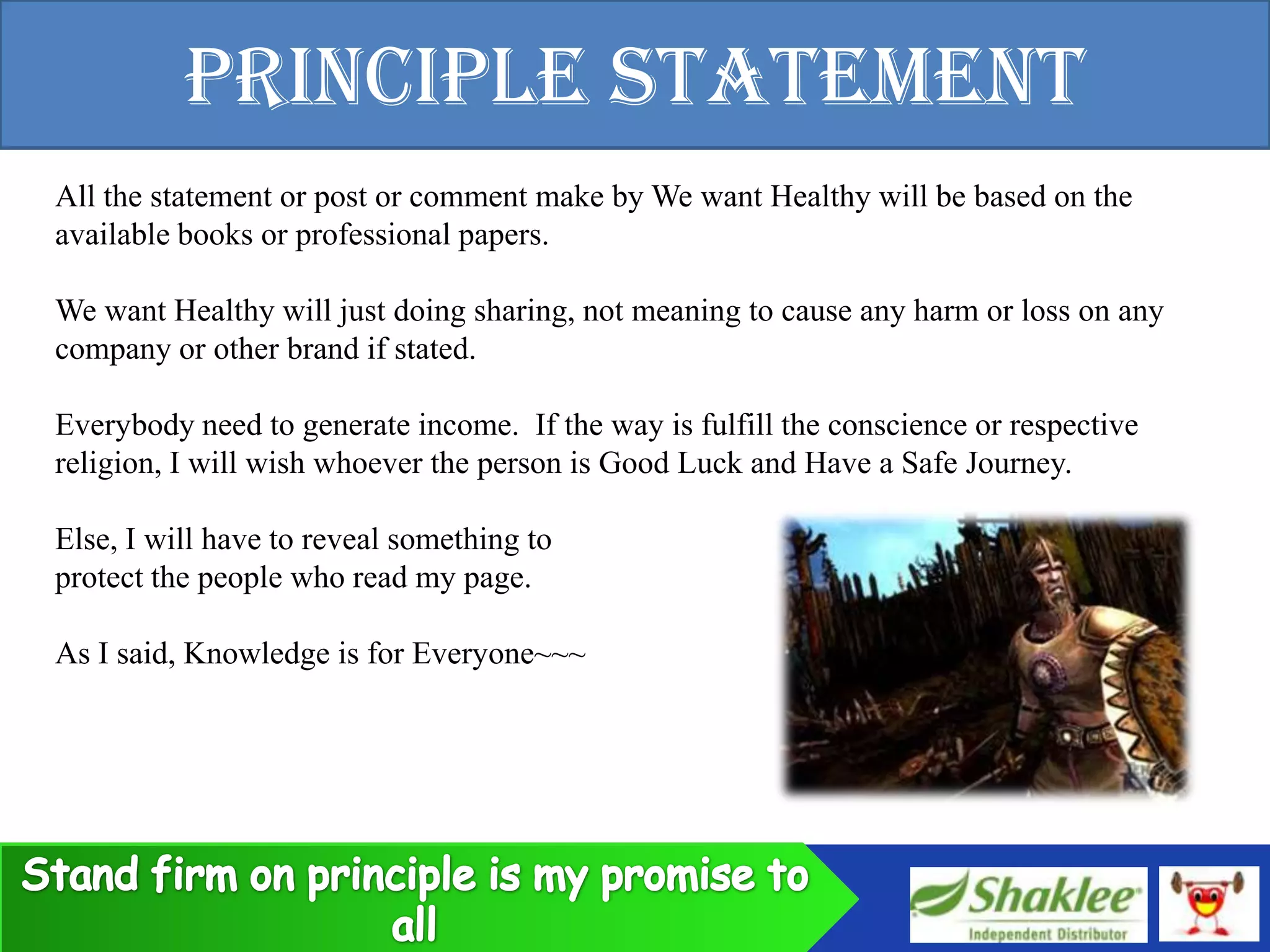 PRINCIPLE STATEMENT

All the statement or post or comment make by We want Healthy will be based on the available books or professional papers.

We want Healthy will just doing sharing, not meaning to cause any harm or loss on any company or other brand if stated.

Everybody need to generate income. If the way is fulfill the conscience or respective religion, I will wish whoever the person is Good Luck and Have a Safe Journey.

Else, I will have to reveal something to protect the people who read my page.

As I said, Knowledge is for Everyone~~~

Stand firm on principle is my promise to all

Shaklee

Independent Distributor